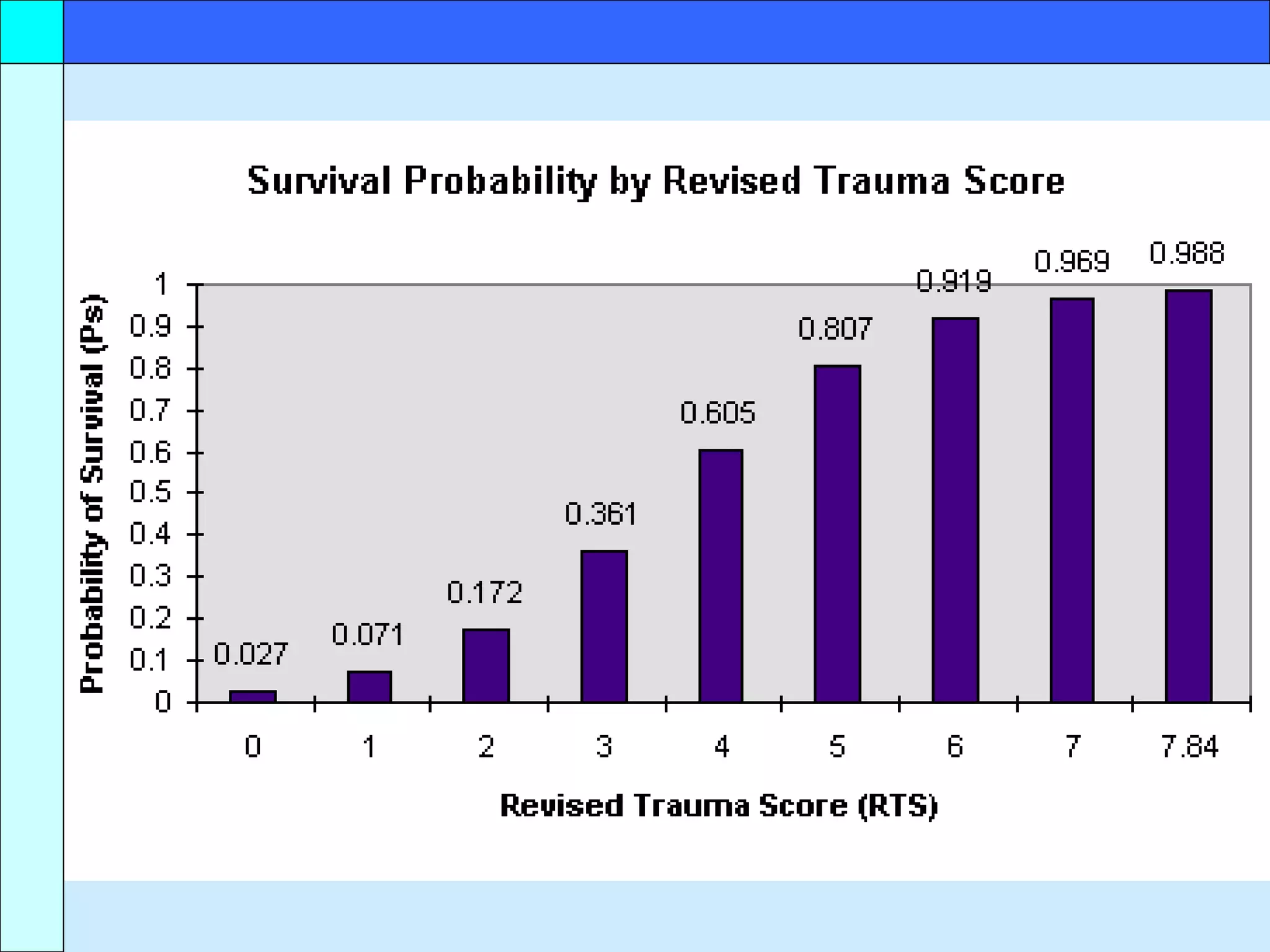 Survival Probability by Revised Trauma Score

Probability of Survival (Ps)

1
0.9
0.8
0.7
0.6
0.5
0.4
0.3
0.2
0.1
0

0.027
0.071
0.172
0.361
0.605
0.807
0.919
0.969
0.988

0
1
2
3
4
5
6
7
7.84

Revised Trauma Score (RTS)